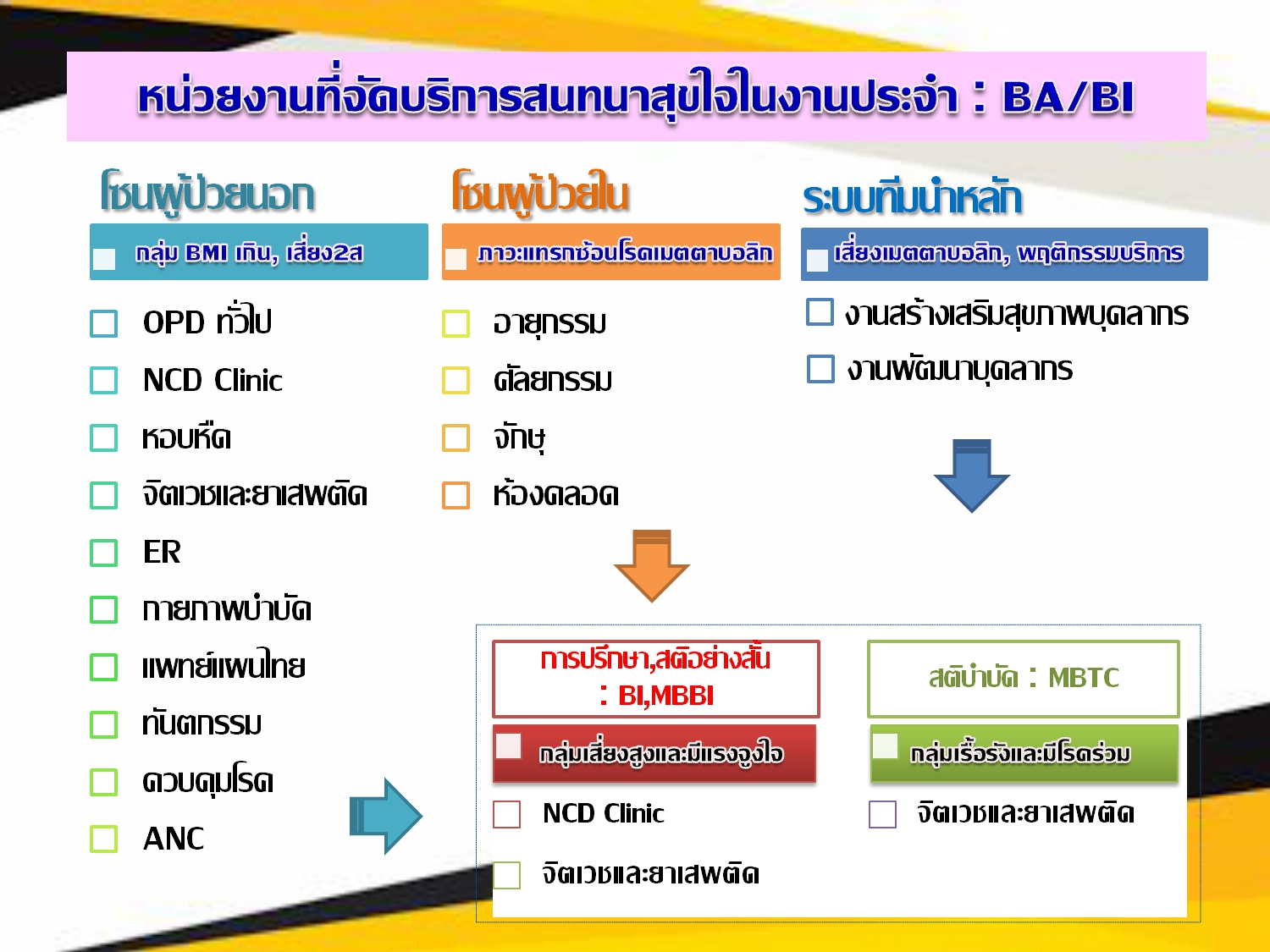 หน่วยงานที่จัดบริการสนทนาสุขใจในงานประจำ : BA/BI

โซนผู้ป่วยนอก

กลุ่ม BMI เกิน, เสี่ยง2ส

OPD ทั่วไป

NCD Clinic

หอบหืด

จิตเวชและยาเสพติด

ER

กายภาพบำบัด

แพทย์แผนไทย

ทันตกรรม

ควบคุมโรค

ANC

โซนผู้ป่วยใน

ภาวะแทรกซ้อนโรคเมตตาบอลิก

อายุกรรม

ศัลยกรรม

จักษุ

ห้องคลอด

ระบบทีมนำหลัก

เสี่ยงเมตตาบอลิก, พฤติกรรมบริการ

งานสร้างเสริมสุขภาพบุคลากร

งานพัฒนาบุคลากร

การปรึกษา,สติอย่างสั้น : BI,MBBI

กลุ่มเสี่ยงสูงและมีแรงจูงใจ

NCD Clinic

จิตเวชและยาเสพติด

สติบำบัด : MBTC

กลุ่มเรื้อรังและมีโรคร่วม

จิตเวชและยาเสพติด